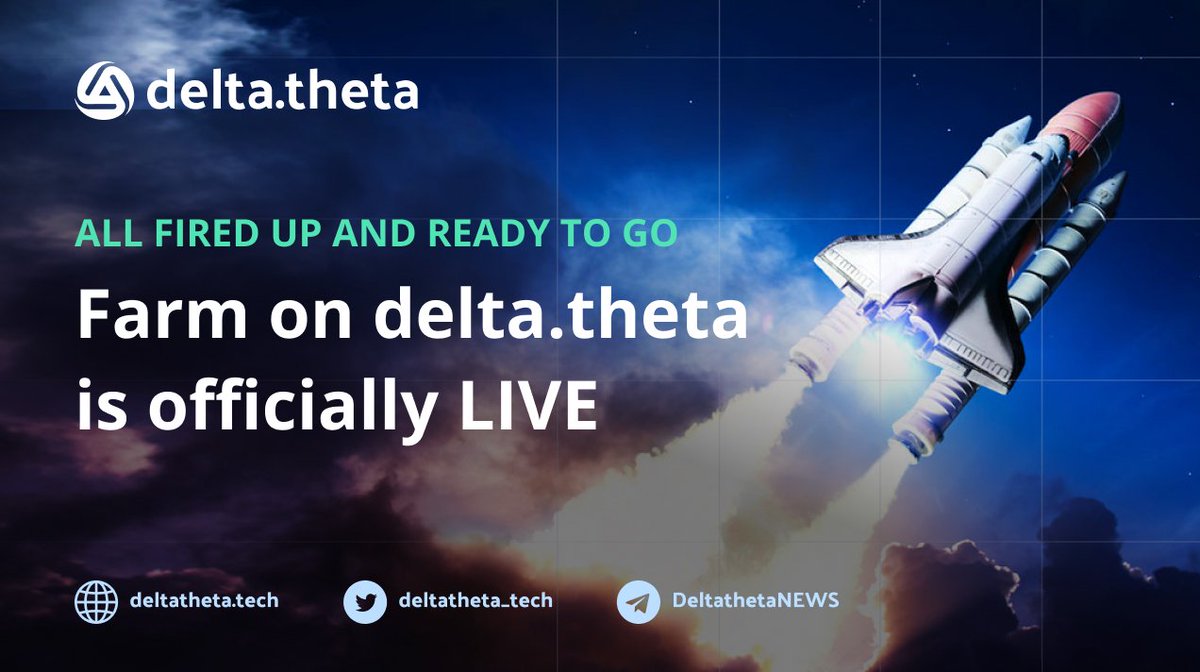 delta.theta

ALL FIRED UP AND READY TO GO

Farm on delta.theta is officially LIVE

deltatheta.tech

deltatheta_tech

DeltathetaNEWS